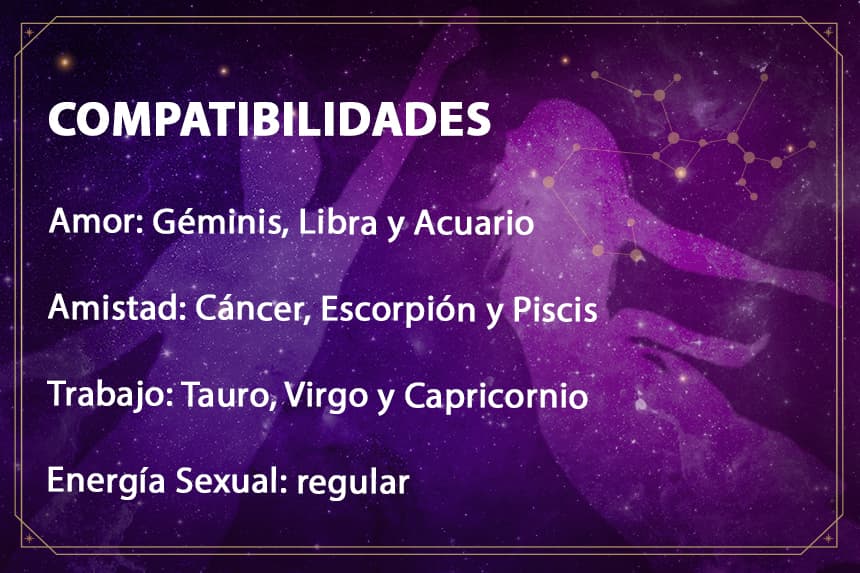 COMPATIBILIDADES

Amor: Géminis, Libra y Acuario

Amistad: Cáncer, Escorpión y Piscis

Trabajo: Tauro, Virgo y Capricornio

Energía Sexual: regular